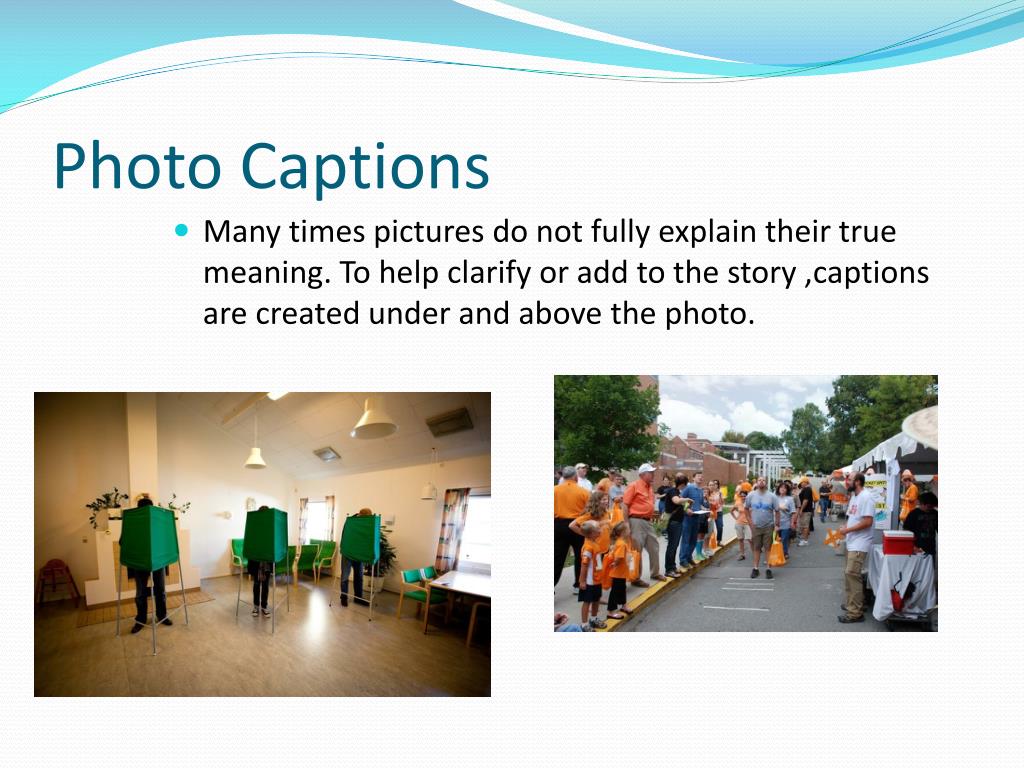 Photo Captions

Many times pictures do not fully explain their true meaning. To help clarify or add to the story ,captions are created under and above the photo.